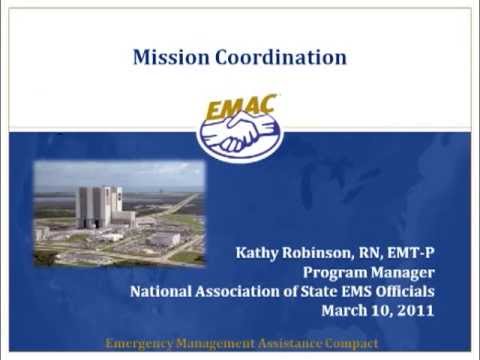 Mission Coordination

EMAC

Kathy Robinson, RN, EMT-P
Program Manager
National Association of State EMS Officials
March 10, 2011

Emergency Management Assistance Compact